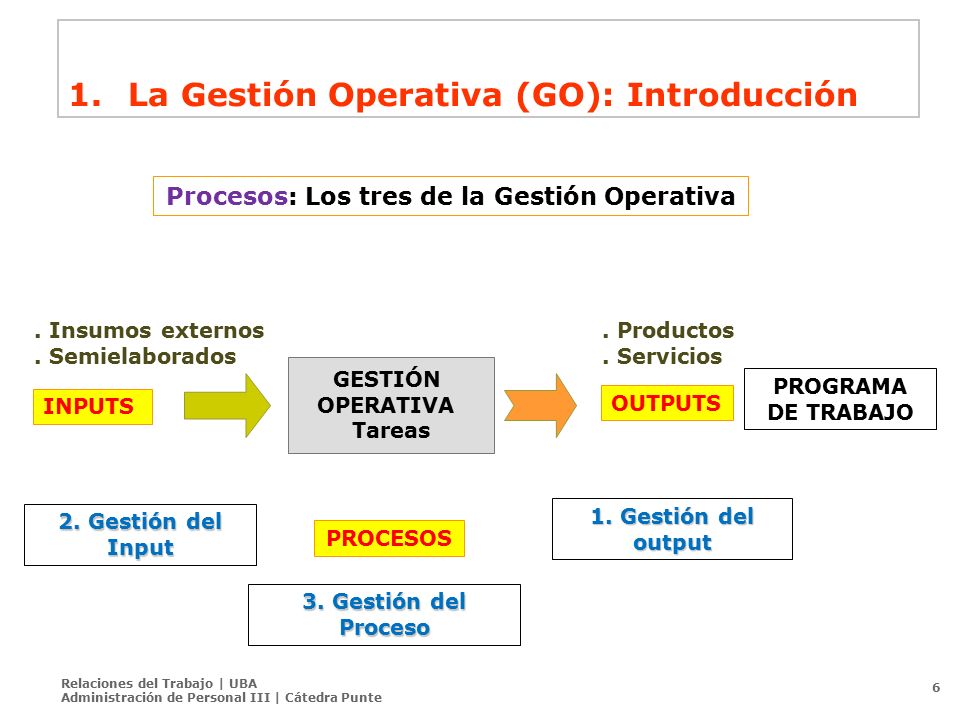 1. La Gestión Operativa (GO): Introducción

Procesos: Los tres de la Gestión Operativa

. Insumos externos
. Semielaborados

INPUTS

GESTIÓN OPERATIVA Tareas

. Productos
. Servicios

OUTPUTS

PROGRAMA DE TRABAJO

2. Gestión del Input

PROCESOS

1. Gestión del output

3. Gestión del Proceso

Relaciones del Trabajo | UBA
Administración de Personal III | Cátedra Punte

6